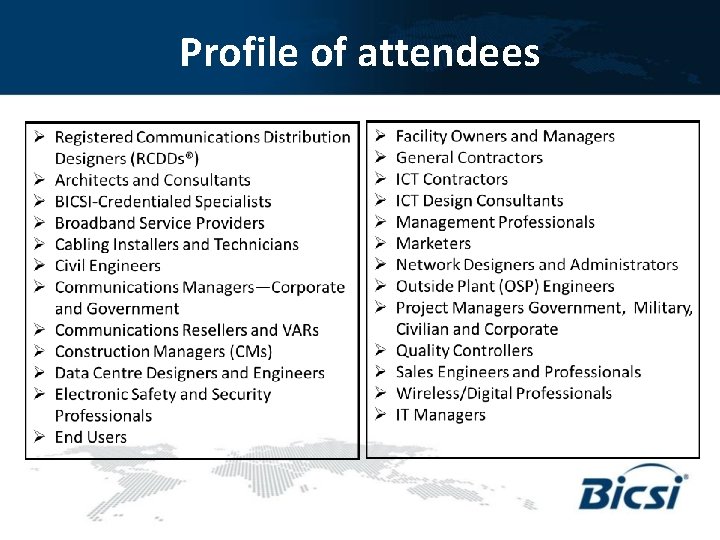 Profile of attendees

➢ Registered Communications Distribution Designers (RCDDs®)
➢ Architects and Consultants
➢ BICSI-Credentialed Specialists
➢ Broadband Service Providers
➢ Cabling Installers and Technicians
➢ Civil Engineers
➢ Communications Managers—Corporate and Government
➢ Communications Resellers and VARs
➢ Construction Managers (CMs)
➢ Data Centre Designers and Engineers
➢ Electronic Safety and Security Professionals
➢ End Users

➢ Facility Owners and Managers
➢ General Contractors
➢ ICT Contractors
➢ ICT Design Consultants
➢ Management Professionals
➢ Marketers
➢ Network Designers and Administrators
➢ Outside Plant (OSP) Engineers
➢ Project Managers Government, Military, Civilian and Corporate
➢ Quality Controllers
➢ Sales Engineers and Professionals
➢ Wireless/Digital Professionals
➢ IT Managers

Bicsi®